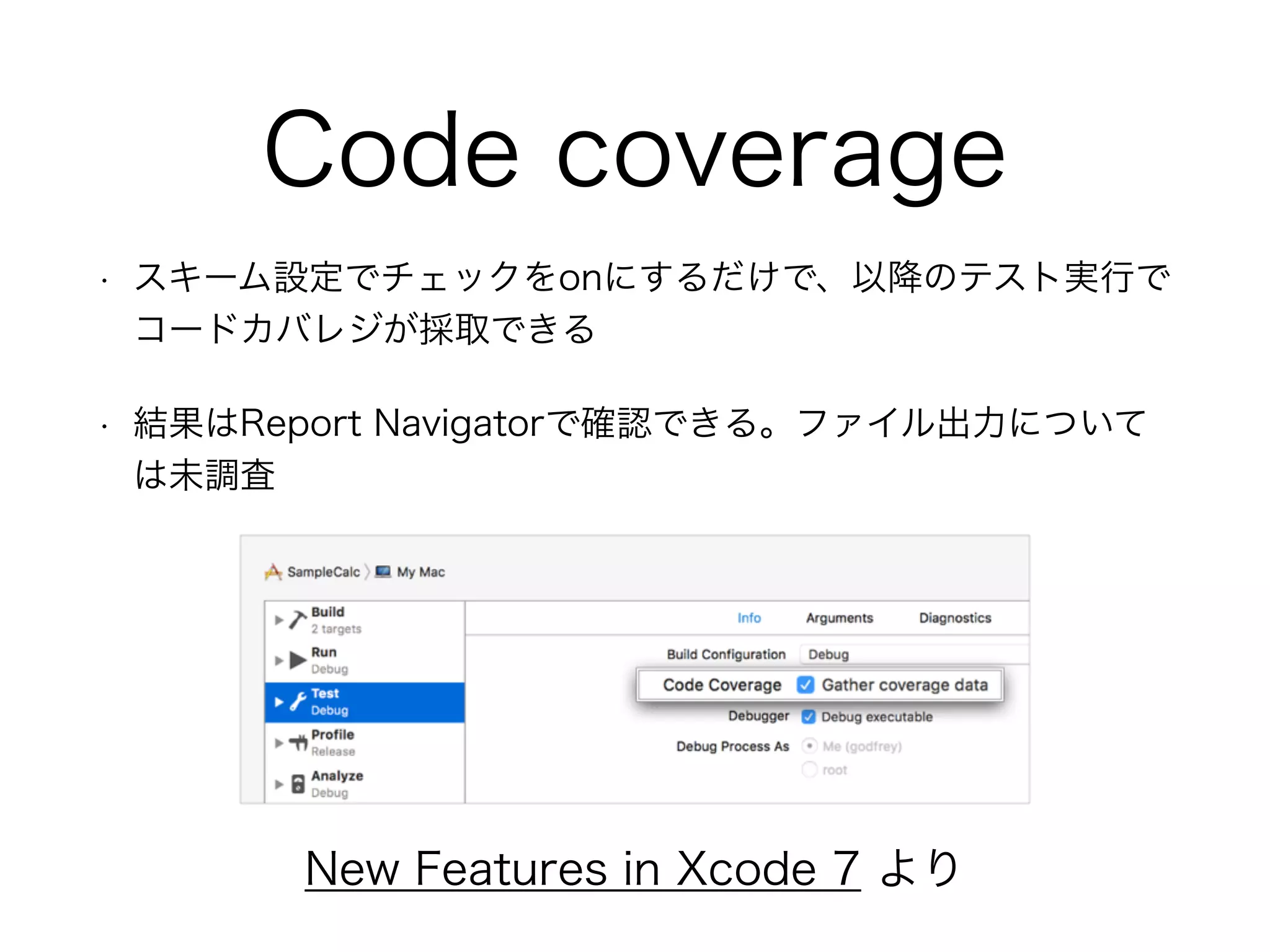 Code coverage

• スキーム設定でチェックをonにするだけで、以降のテスト実行でコードカバレジが採取できる

• 結果はReport Navigatorで確認できる。ファイル出力については未調査

SampleCalc 〉 My Mac

Build
2 targets
Run
Debug
Test
Debug
Profile
Release
Analyze
Debug

Info Arguments Diagnostics

Build Configuration Debug
Code Coverage Gather coverage data
Debugger Debug executable
Debug Process As Me (godfrey)
root

New Features in Xcode 7 より